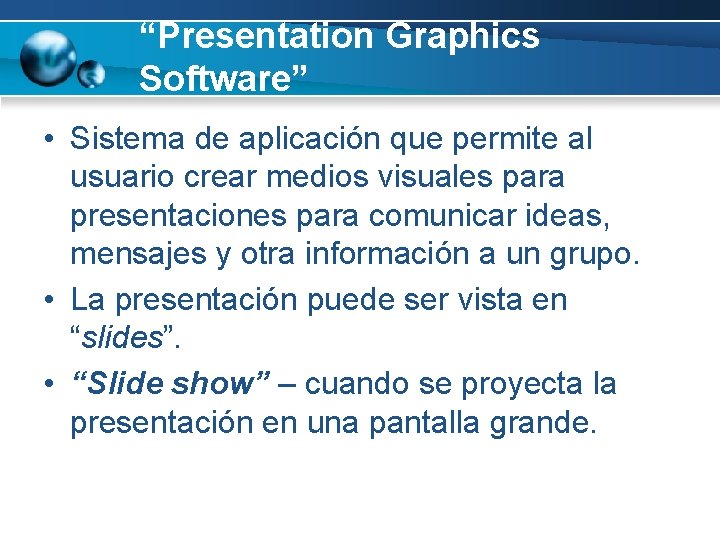 “Presentation Graphics Software”

• Sistema de aplicación que permite al usuario crear medios visuales para presentaciones para comunicar ideas, mensajes y otra información a un grupo.

• La presentación puede ser vista en “slides”.

• “Slide show” – cuando se proyecta la presentación en una pantalla grande.